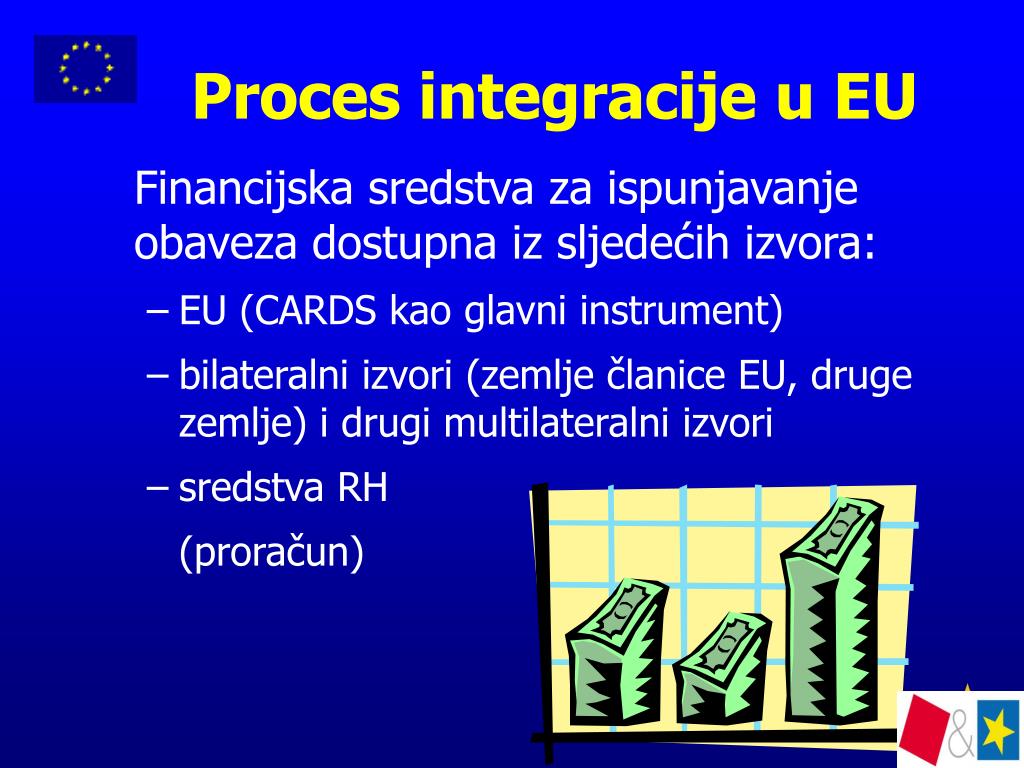 Proces integracije u EU

Financijska sredstva za ispunjavanje obaveza dostupna iz sljedećih izvora:

– EU (CARDS kao glavni instrument)

– bilateralni izvori (zemlje članice EU, druge zemlje) i drugi multilateralni izvori

– sredstva RH (proračun)

&